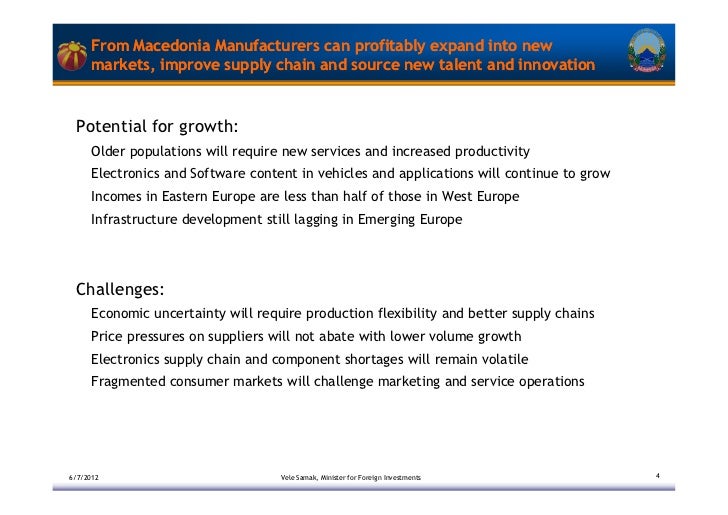 From Macedonia Manufacturers can profitably expand into new markets, improve supply chain and source new talent and innovation

Potential for growth:

Older populations will require new services and increased productivity

Electronics and Software content in vehicles and applications will continue to grow

Incomes in Eastern Europe are less than half of those in West Europe

Infrastructure development still lagging in Emerging Europe

Challenges:

Economic uncertainty will require production flexibility and better supply chains

Price pressures on suppliers will not abate with lower volume growth

Electronics supply chain and component shortages will remain volatile

Fragmented consumer markets will challenge marketing and service operations

6/7/2012

Vele Samak, Minister for Foreign Investments

4